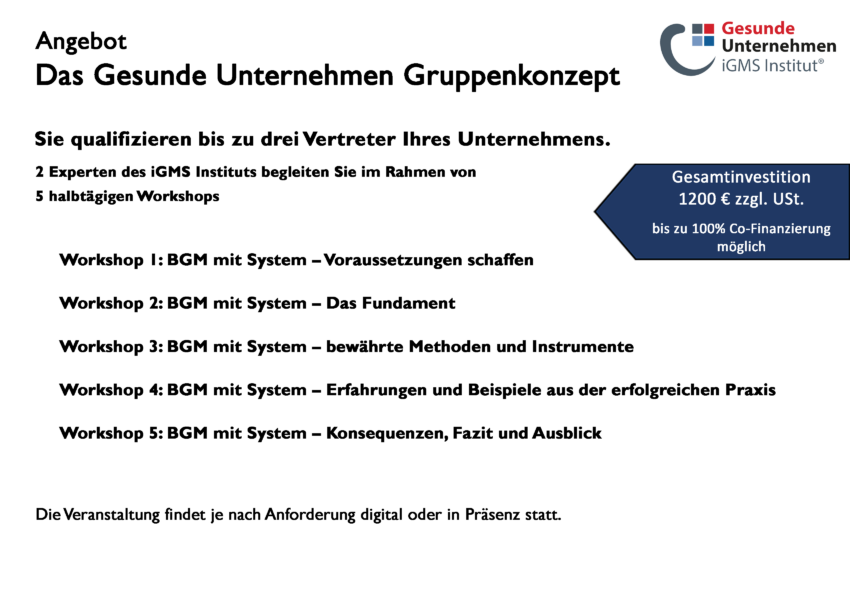 Angebot
Das Gesunde Unternehmen Gruppenkonzept

Gesunde
Unternehmen
iGMS Institut®

Sie qualifizieren bis zu drei Vertreter Ihres Unternehmens.

2 Experten des iGMS Instituts begleiten Sie im Rahmen von 5 halbtägigen Workshops

Gesamtinvestition
1200 € zzgl. USt.
bis zu 100% Co-Finanzierung möglich

Workshop 1: BGM mit System – Voraussetzungen schaffen

Workshop 2: BGM mit System – Das Fundament

Workshop 3: BGM mit System – bewährte Methoden und Instrumente

Workshop 4: BGM mit System – Erfahrungen und Beispiele aus der erfolgreichen Praxis

Workshop 5: BGM mit System – Konsequenzen, Fazit und Ausblick

Die Veranstaltung findet je nach Anforderung digital oder in Präsenz statt.